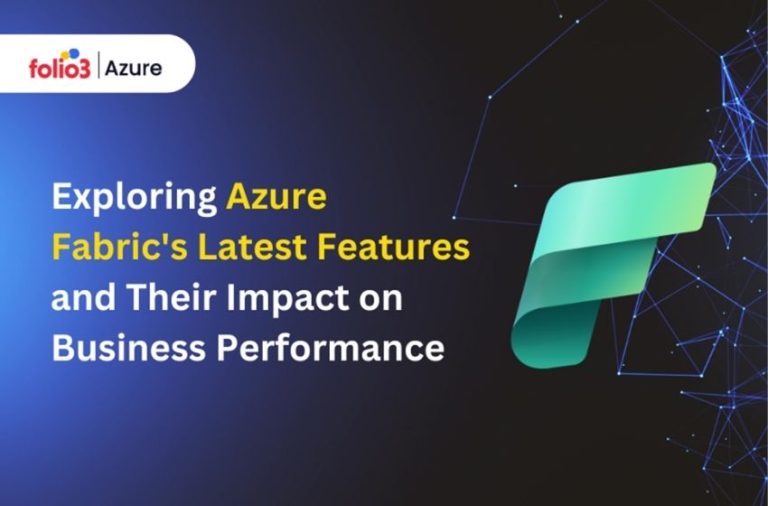 folio3 | Azure

Exploring Azure Fabric's Latest Features and Their Impact on Business Performance